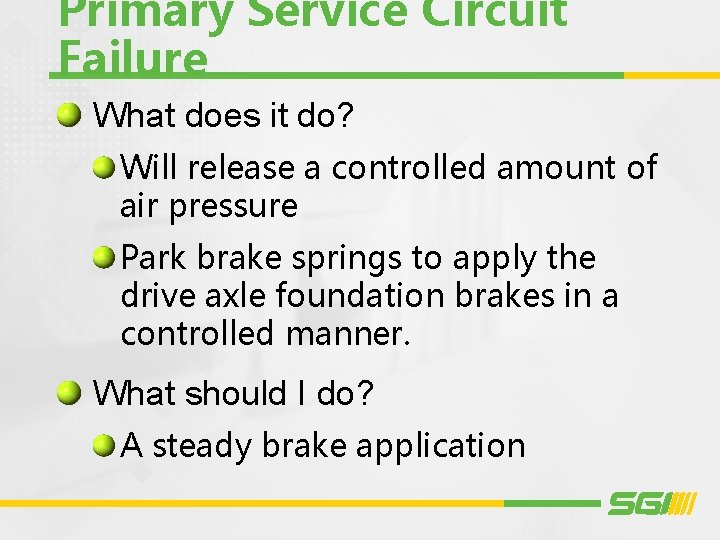 Primary Service Circuit Failure

What does it do?

Will release a controlled amount of air pressure

Park brake springs to apply the drive axle foundation brakes in a controlled manner.

What should I do?

A steady brake application

SGI